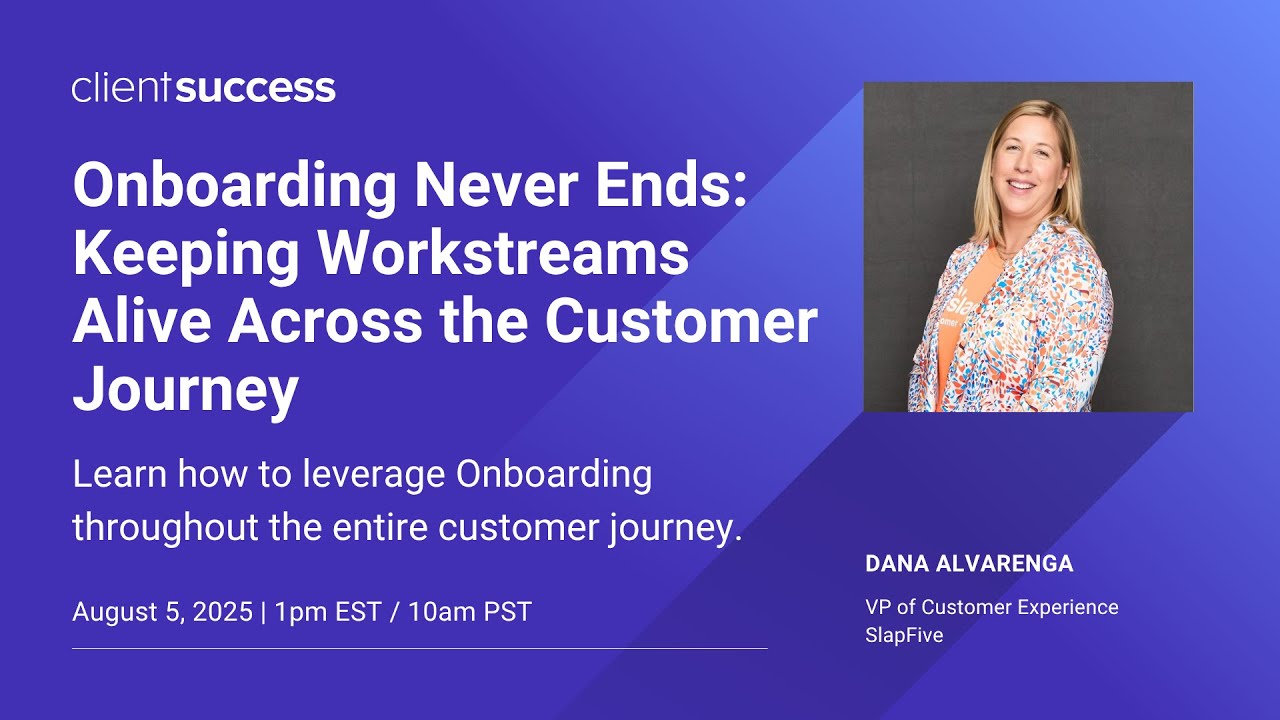 clientsuccess

Onboarding Never Ends: Keeping Workstreams Alive Across the Customer Journey

Learn how to leverage Onboarding throughout the entire customer journey.

August 5, 2025 | 1pm EST / 10am PST

DANA ALVARENGA

VP of Customer Experience
SlapFive